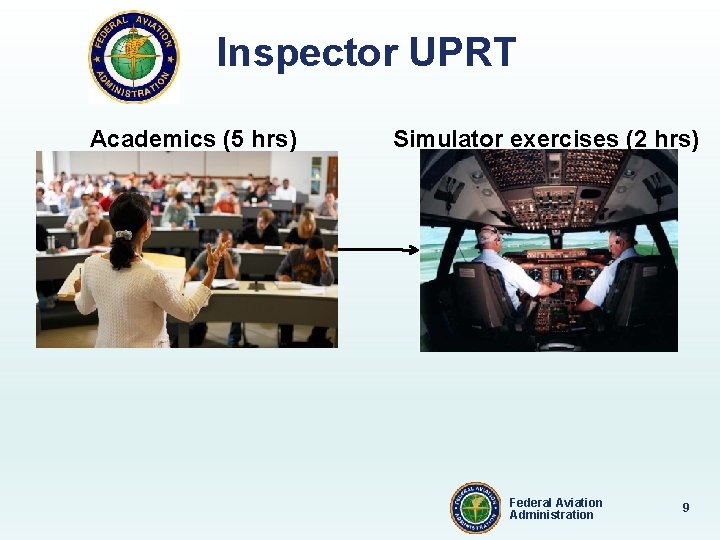 FEDERAL AVIATION ADMINISTRATION

Inspector UPRT

Academics (5 hrs)

Simulator exercises (2 hrs)

FEDERAL AVIATION ADMINISTRATION

Federal Aviation Administration

9